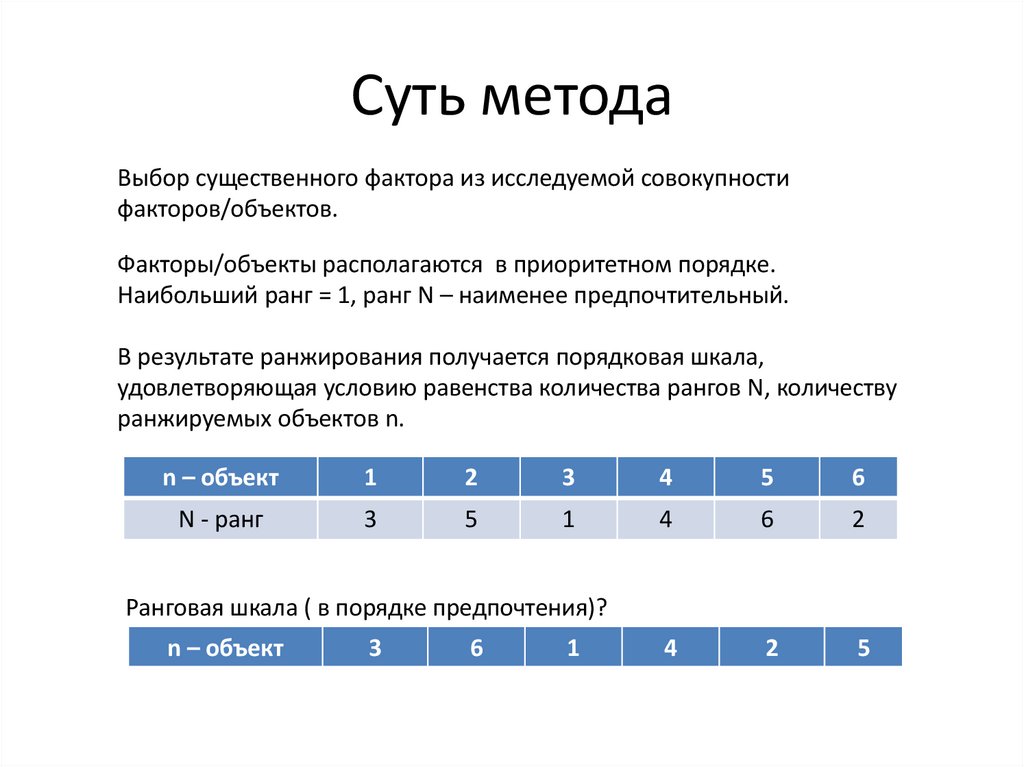 Суть метода

Выбор существенного фактора из исследуемой совокупности факторов/объектов.

Факторы/объекты располагаются в приоритетном порядке. Наибольший ранг = 1, ранг N – наименее предпочтительный.

В результате ранжирования получается порядковая шкала, удовлетворяющая условию равенства количества рангов N, количеству ранжируемых объектов n.

| n – объект | 1 | 2 | 3 | 4 | 5 | 6 |
|---|---|---|---|---|---|---|
| N - ранг | 3 | 5 | 1 | 4 | 6 | 2 |

Ранговая шкала ( в порядке предпочтения)?

| n – объект | 3 | 6 | 1 | 4 | 2 | 5 |
|---|---|---|---|---|---|---|